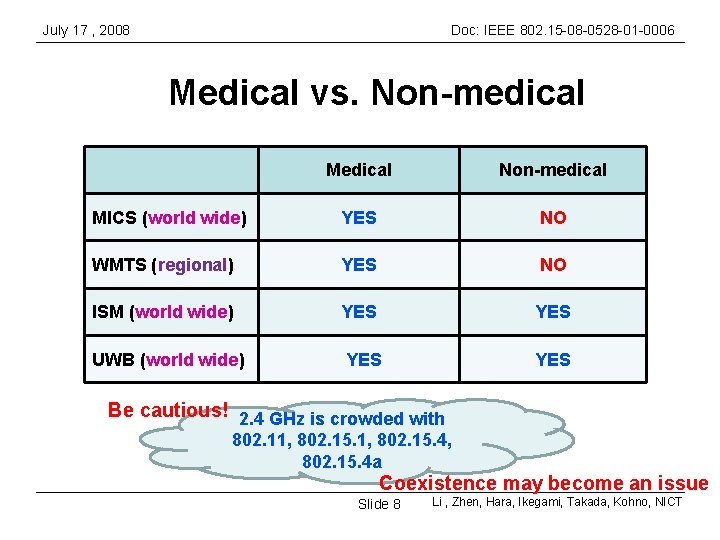 July 17 , 2008

Doc: IEEE 802.15-08-0528-01-0006

Medical vs. Non-medical

| | Medical | Non-medical |
|---|---|---|
| MICS (world wide) | YES | NO |
| WMTS (regional) | YES | NO |
| ISM (world wide) | YES | YES |
| UWB (world wide) | YES | YES |

Be cautious!

2.4 GHz is crowded with 802.11, 802.15.1, 802.15.4, 802.15.4a

Coexistence may become an issue

Slide 8

Li , Zhen, Hara, Ikegami, Takada, Kohno, NICT